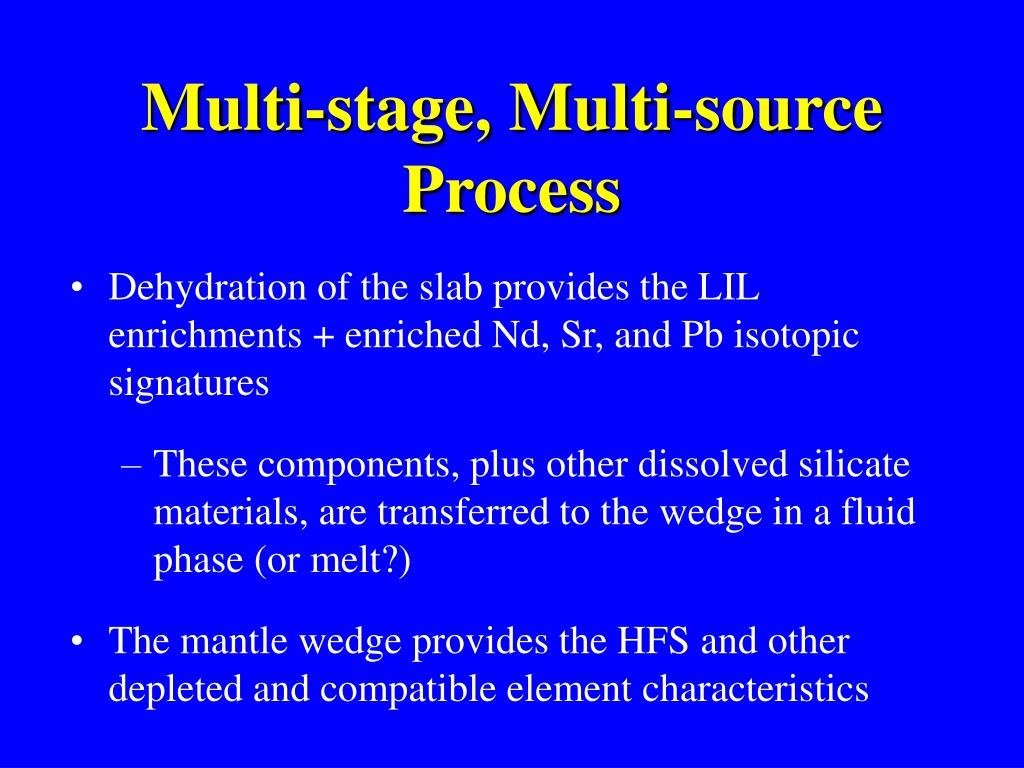 Multi-stage, Multi-source Process

• Dehydration of the slab provides the LIL enrichments + enriched Nd, Sr, and Pb isotopic signatures

– These components, plus other dissolved silicate materials, are transferred to the wedge in a fluid phase (or melt?)

• The mantle wedge provides the HFS and other depleted and compatible element characteristics